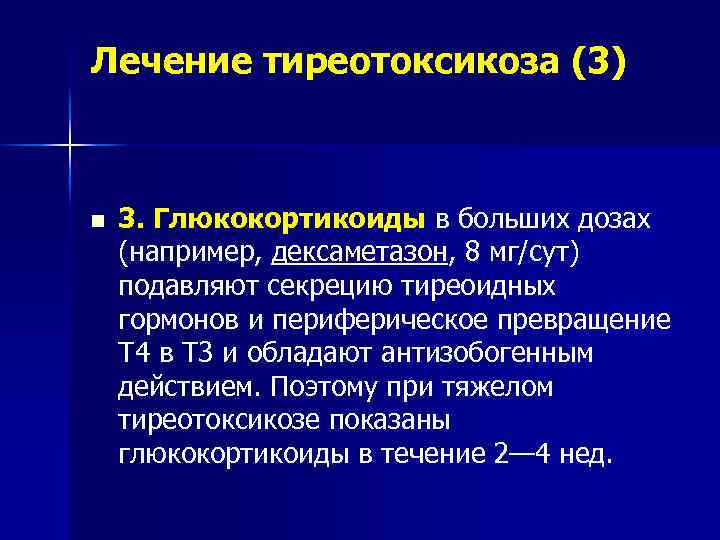 Лечение тиреотоксикоза (3)

3. Глюкокортикоиды в больших дозах (например, дексаметазон, 8 мг/сут) подавляют секрецию тиреоидных гормонов и периферическое превращение Т4 в Т3 и обладают антизобогенным действием. Поэтому при тяжелом тиреотоксикозе показаны глюкокортикоиды в течение 2—4 нед.